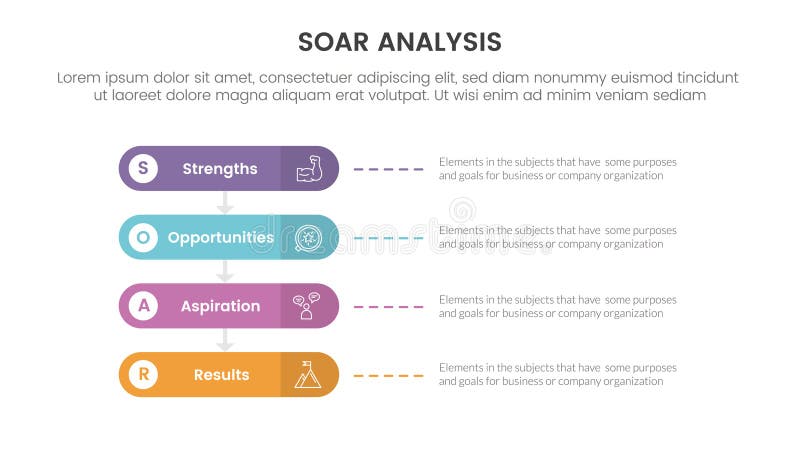 SOAR ANALYSIS

Lorem ipsum dolor sit amet, consectetuer adipiscing elit, sed diam nonummy euismod tincidunt ut laoreet dolore magna aliquam erat volutpat. Ut wisi enim ad minim veniam sediam

S Strengths

Elements in the subjects that have some purposes and goals for business or company organization

O Opportunities

Elements in the subjects that have some purposes and goals for business or company organization

A Aspiration

Elements in the subjects that have some purposes and goals for business or company organization

R Results

Elements in the subjects that have some purposes and goals for business or company organization

dreamstime